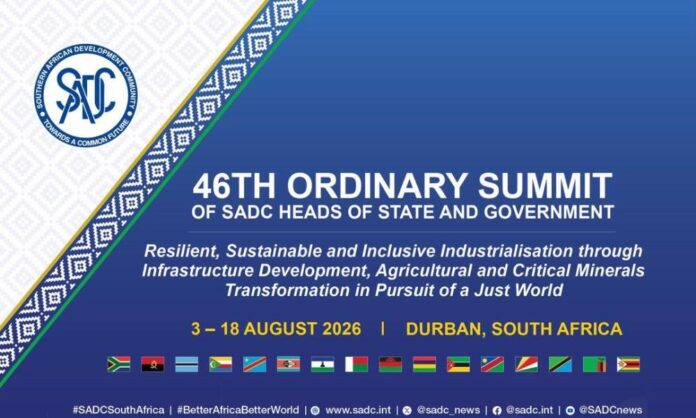 SOUTHERN AFRICAN DEVELOPMENT COMMUNITY
SADC
TOWARDS A COMMON FUTURE

46TH ORDINARY SUMMIT
OF SADC HEADS OF STATE AND GOVERNMENT

Resilient, Sustainable and Inclusive Industrialisation through Infrastructure Development, Agricultural and Critical Minerals Transformation in Pursuit of a Just World

3 – 18 AUGUST 2026 | DURBAN, SOUTH AFRICA

#SADCSouthAfrica | #BetterAfricaBetterWorld | www.sadc.int | @sadc_news | @sadc.int | @SADCnews